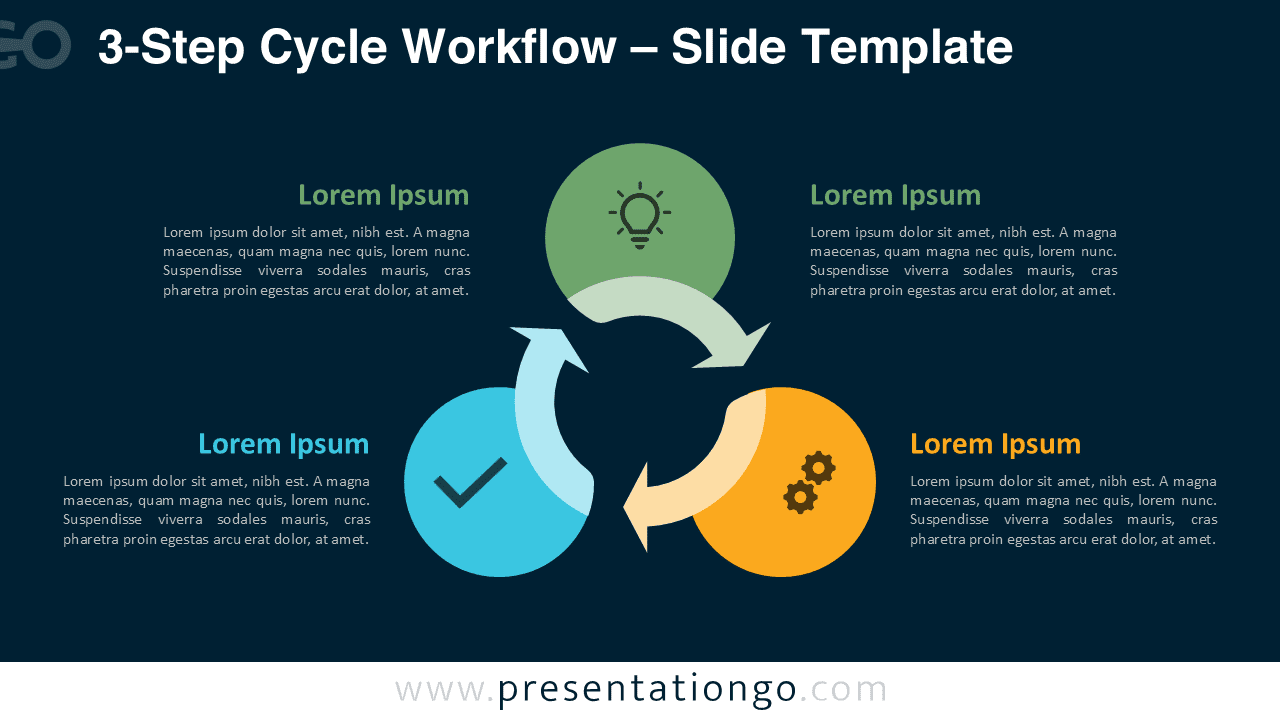 GO

3-Step Cycle Workflow – Slide Template

Lorem Ipsum

Lorem ipsum dolor sit amet, nibh est. A magna maecenas, quam magna nec quis, lorem nunc. Suspendisse viverra sodales mauris, cras pharetra proin egestas arcu erat dolor, at amet.

Lorem Ipsum

Lorem ipsum dolor sit amet, nibh est. A magna maecenas, quam magna nec quis, lorem nunc. Suspendisse viverra sodales mauris, cras pharetra proin egestas arcu erat dolor, at amet.

Lorem Ipsum

Lorem ipsum dolor sit amet, nibh est. A magna maecenas, quam magna nec quis, lorem nunc. Suspendisse viverra sodales mauris, cras pharetra proin egestas arcu erat dolor, at amet.

Lorem Ipsum

Lorem ipsum dolor sit amet, nibh est. A magna maecenas, quam magna nec quis, lorem nunc. Suspendisse viverra sodales mauris, cras pharetra proin egestas arcu erat dolor, at amet.

www.presentationgo.com